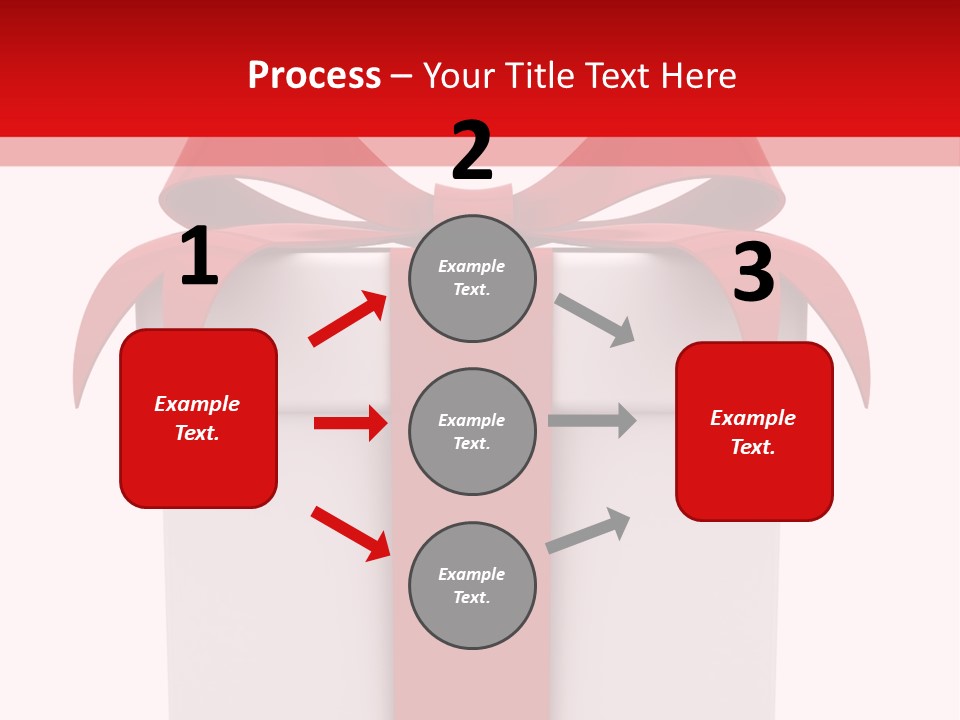 Process – Your Title Text Here

1

Example Text.

2

Example Text.

Example Text.

Example Text.

3

Example Text.